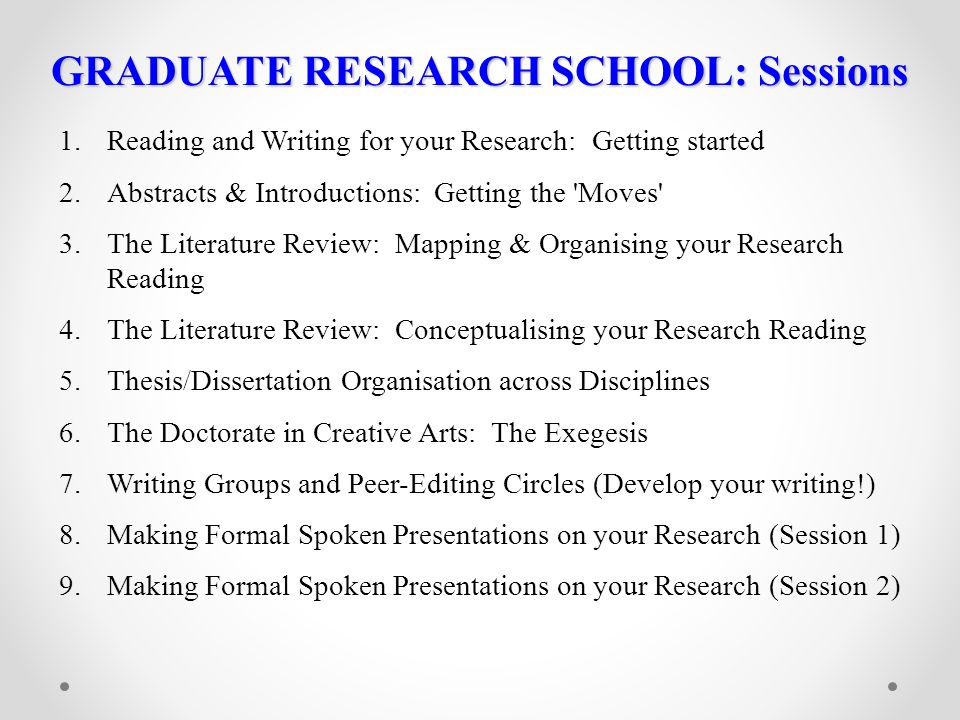 GRADUATE RESEARCH SCHOOL: Sessions

1. Reading and Writing for your Research: Getting started
2. Abstracts & Introductions: Getting the 'Moves'
3. The Literature Review: Mapping & Organising your Research Reading
4. The Literature Review: Conceptualising your Research Reading
5. Thesis/Dissertation Organisation across Disciplines
6. The Doctorate in Creative Arts: The Exegesis
7. Writing Groups and Peer-Editing Circles (Develop your writing!)
8. Making Formal Spoken Presentations on your Research (Session 1)
9. Making Formal Spoken Presentations on your Research (Session 2)